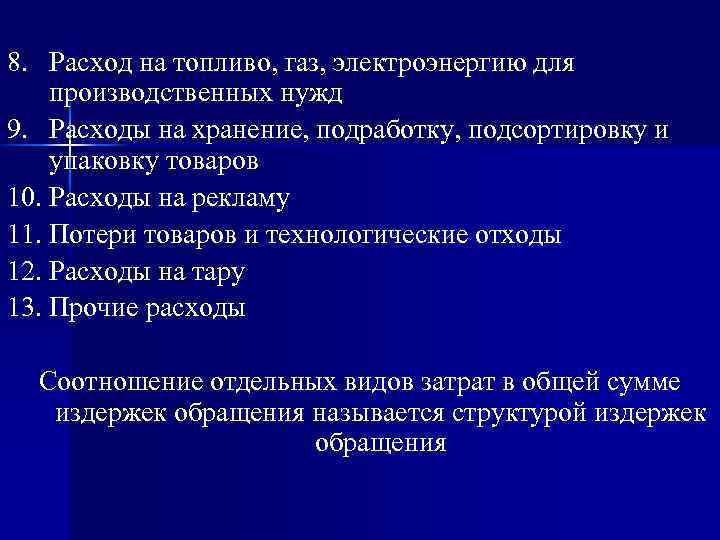 8. Расход на топливо, газ, электроэнергию для производственных нужд
9. Расходы на хранение, подработку, подсортировку и упаковку товаров
10. Расходы на рекламу
11. Потери товаров и технологические отходы
12. Расходы на тару
13. Прочие расходы

Соотношение отдельных видов затрат в общей сумме издержек обращения называется структурой издержек обращения